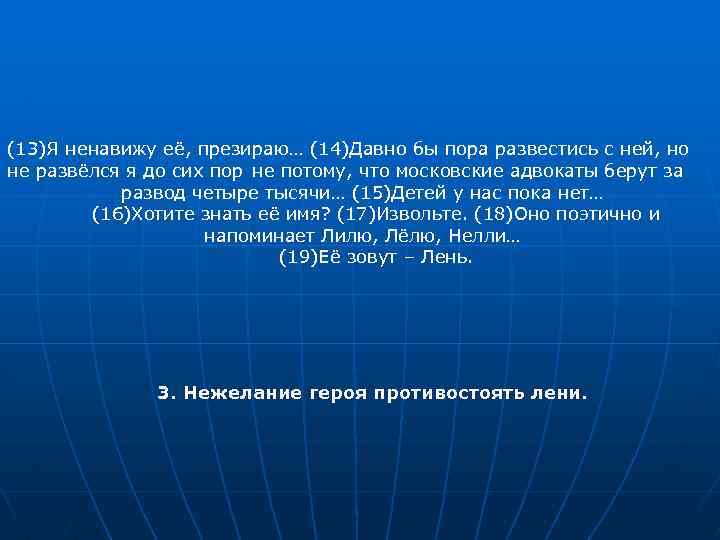 (13)Я ненавижу её, презираю… (14)Давно бы пора развестись с ней, но не развёлся я до сих пор не потому, что московские адвокаты берут за развод четыре тысячи… (15)Детей у нас пока нет…
(16)Хотите знать её имя? (17)Извольте. (18)Оно поэтично и напоминает Лилю, Лёлю, Нелли…
(19)Её зовут – Лень.

3. Нежелание героя противостоять лени.